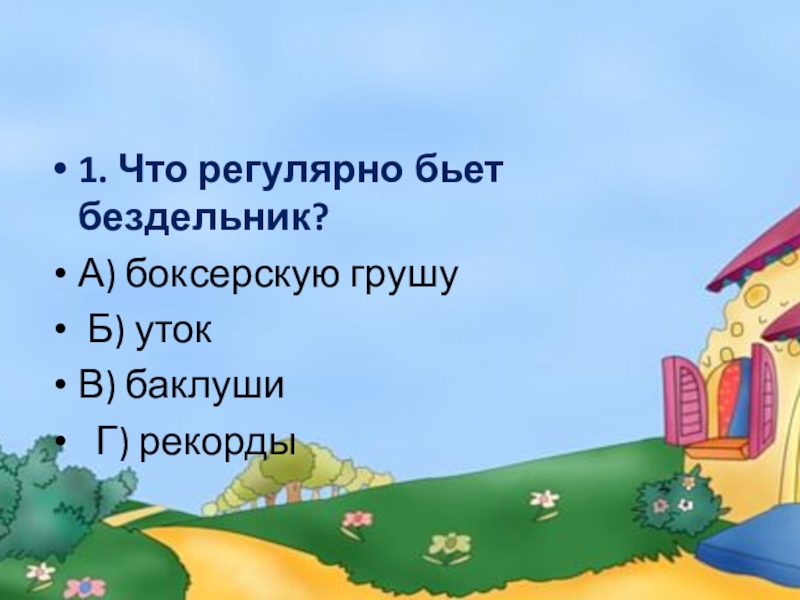 • 1. Что регулярно бьет бездельник?
• А) боксерскую грушу
• Б) уток
• В) баклуши
• Г) рекорды